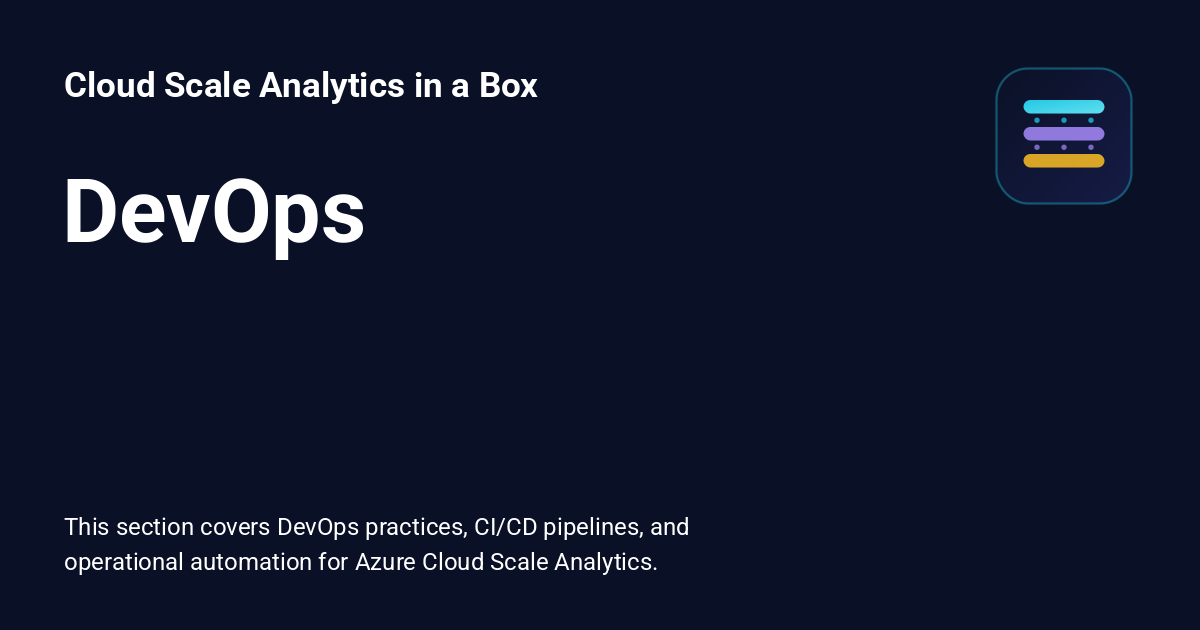 Cloud Scale Analytics in a Box

DevOps

This section covers DevOps practices, CI/CD pipelines, and operational automation for Azure Cloud Scale Analytics.